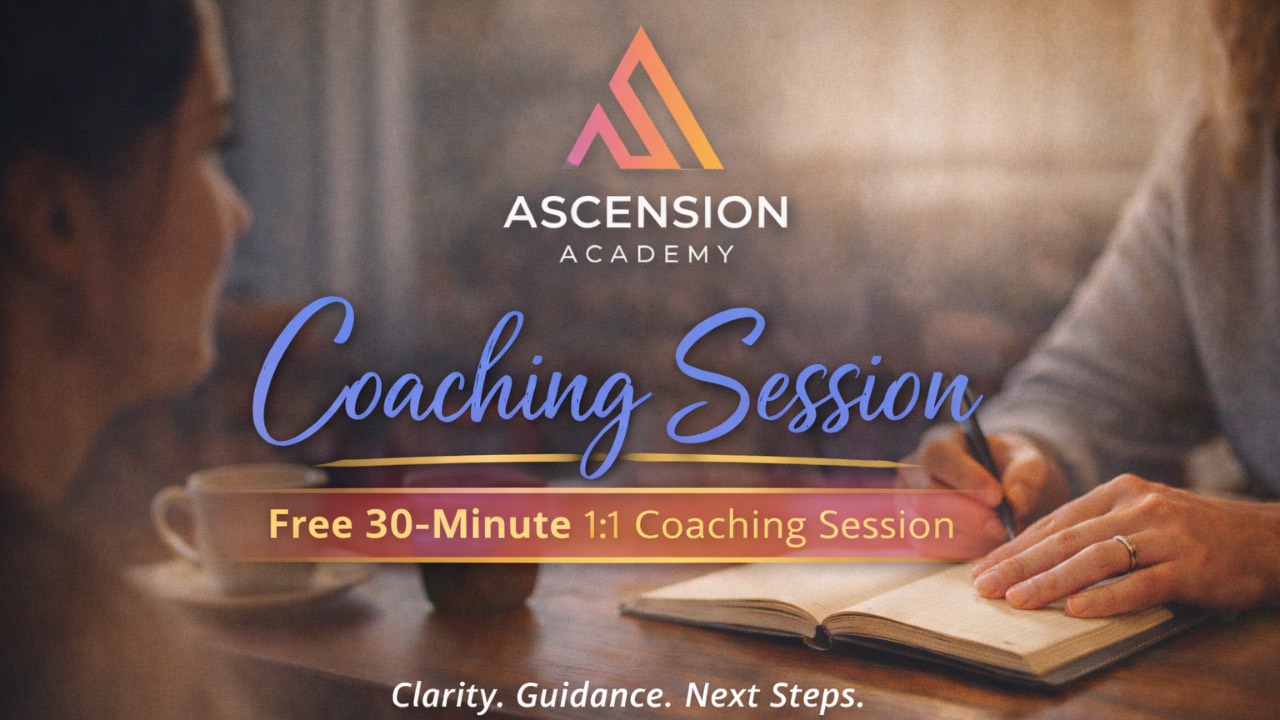 ASCENSION
ACADEMY

Coaching Session

Free 30-Minute 1:1 Coaching Session

Clarity. Guidance. Next Steps.